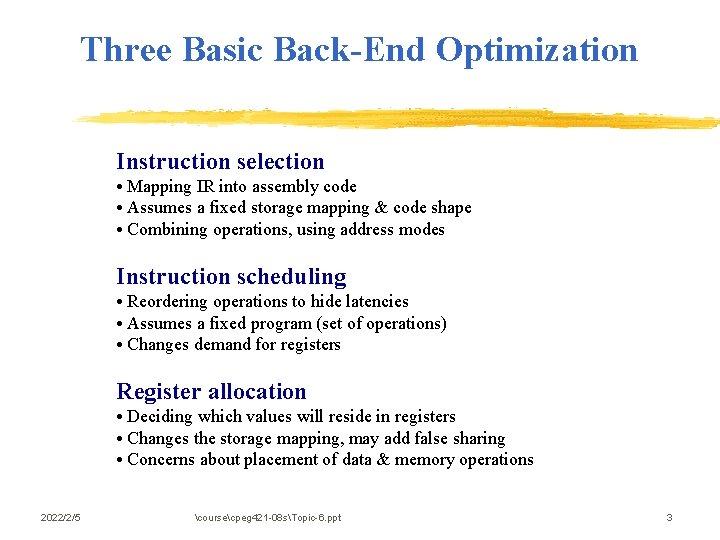 Three Basic Back-End Optimization

Instruction selection
• Mapping IR into assembly code
• Assumes a fixed storage mapping & code shape
• Combining operations, using address modes

Instruction scheduling
• Reordering operations to hide latencies
• Assumes a fixed program (set of operations)
• Changes demand for registers

Register allocation
• Deciding which values will reside in registers
• Changes the storage mapping, may add false sharing
• Concerns about placement of data & memory operations

2022/2/5 \course\cpeg421-08s\Topic-6.ppt 3